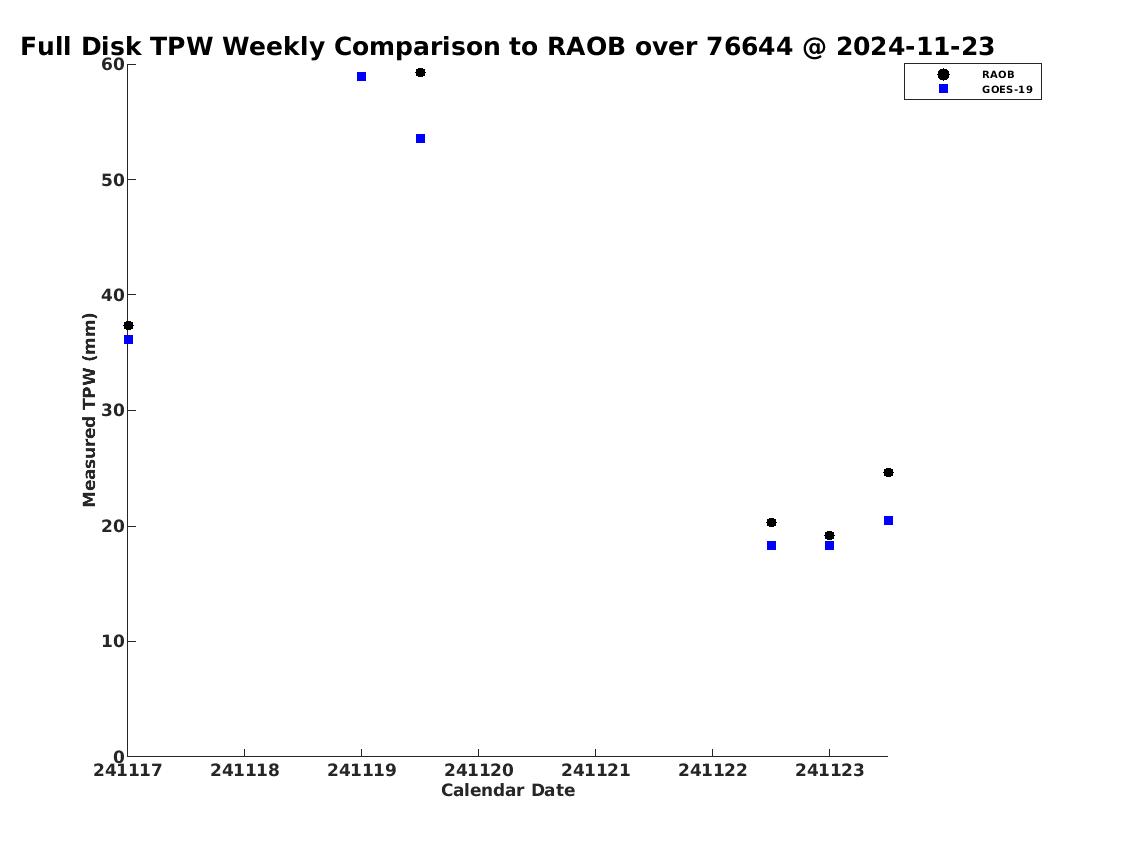 Full Disk TPW Weekly Comparison to RAOB over 76644 @ 2024-11-23

RAOB
GOES-19

Measured TPW (mm)

60
50
40
30
20
10
0

241117
241118
241119
241120
241121
241122
241123

Calendar Date